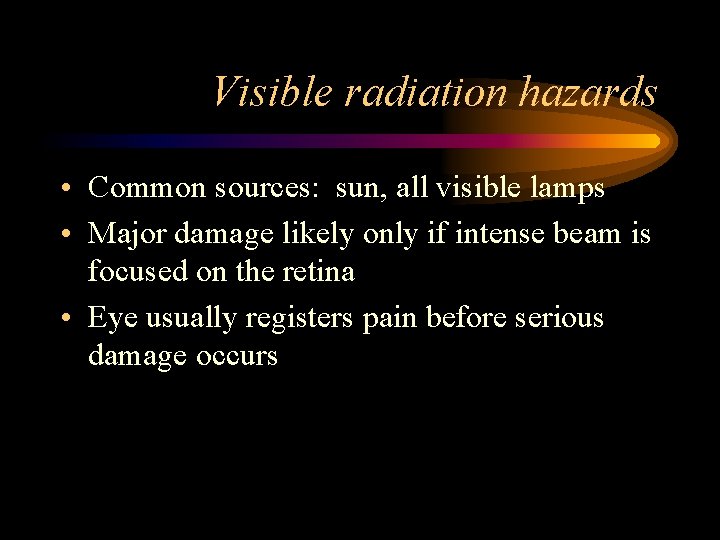 Visible radiation hazards

• Common sources: sun, all visible lamps
• Major damage likely only if intense beam is focused on the retina
• Eye usually registers pain before serious damage occurs